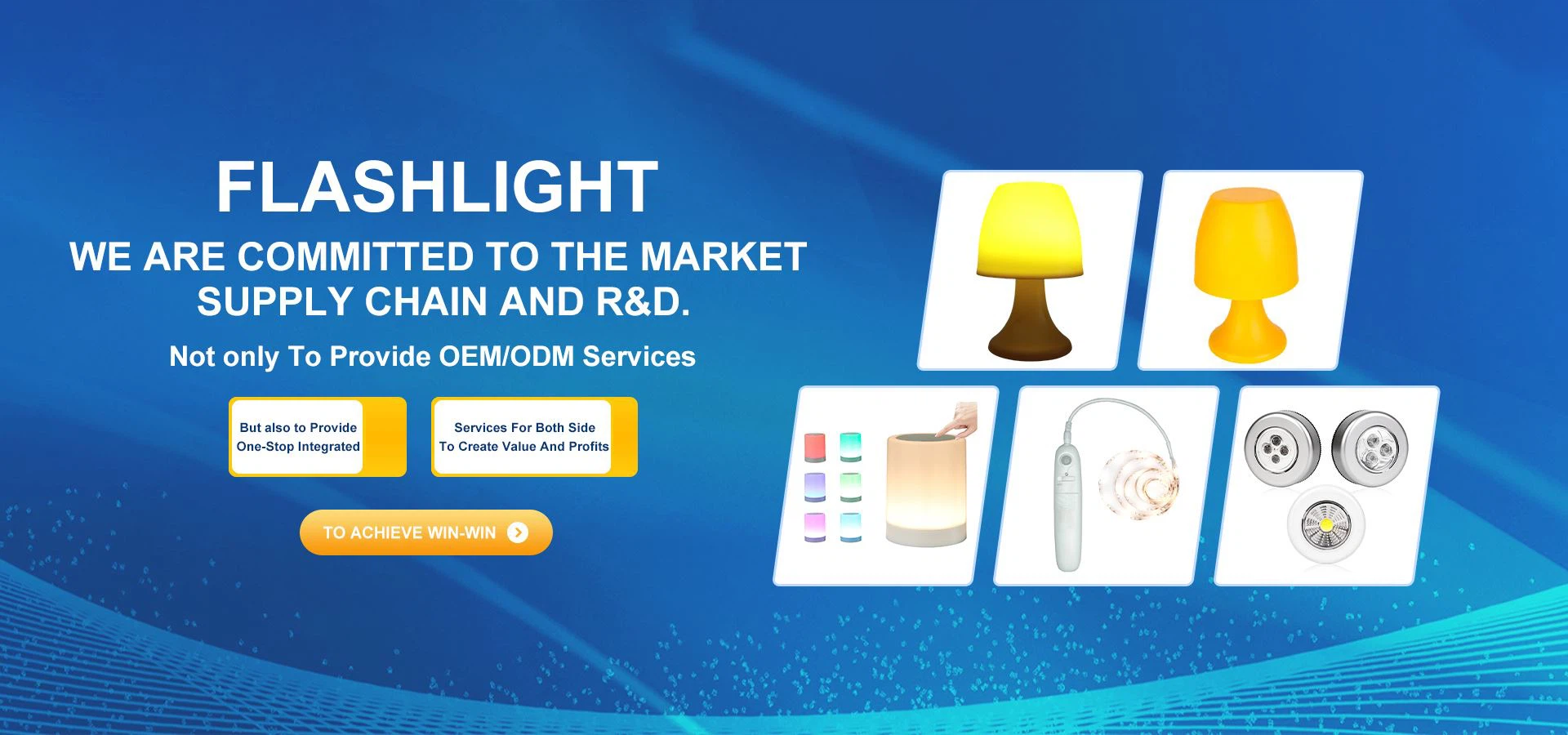 FLASHLIGHT

WE ARE COMMITTED TO THE MARKET SUPPLY CHAIN AND R&D.

Not only To Provide OEM/ODM Services

But also to Provide One-Stop Integrated

Services For Both Side To Create Value And Profits

TO ACHIEVE WIN-WIN